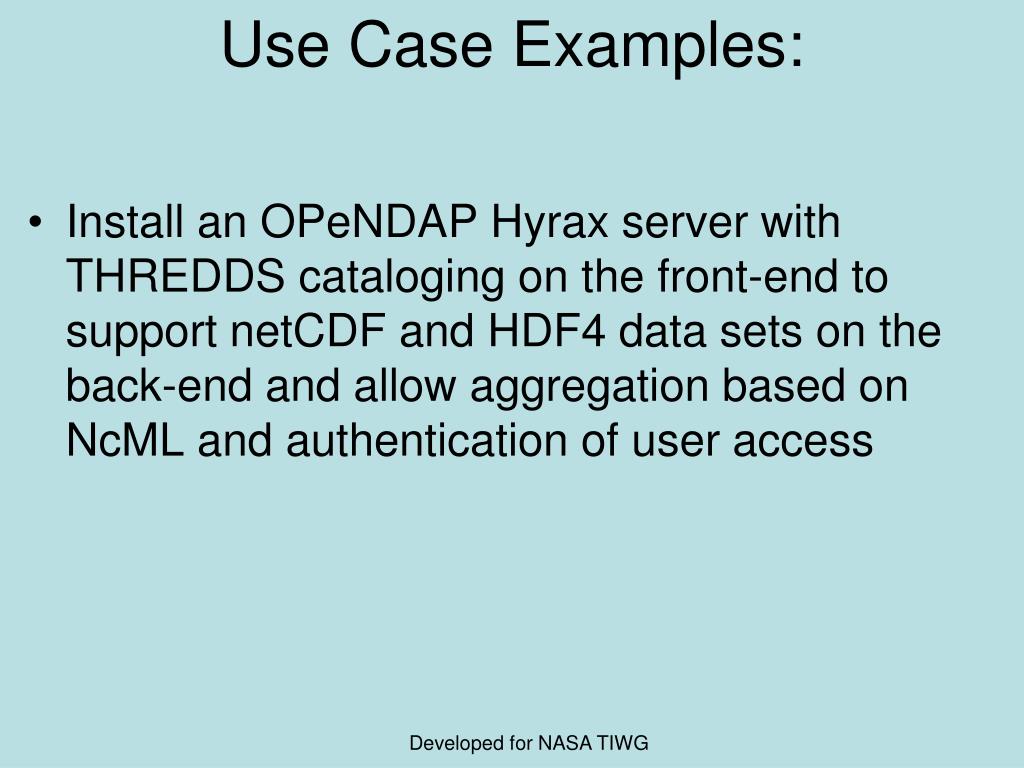 Use Case Examples:

• Install an OPeNDAP Hyrax server with THREDDS cataloging on the front-end to support netCDF and HDF4 data sets on the back-end and allow aggregation based on NcML and authentication of user access

Developed for NASA TIWG